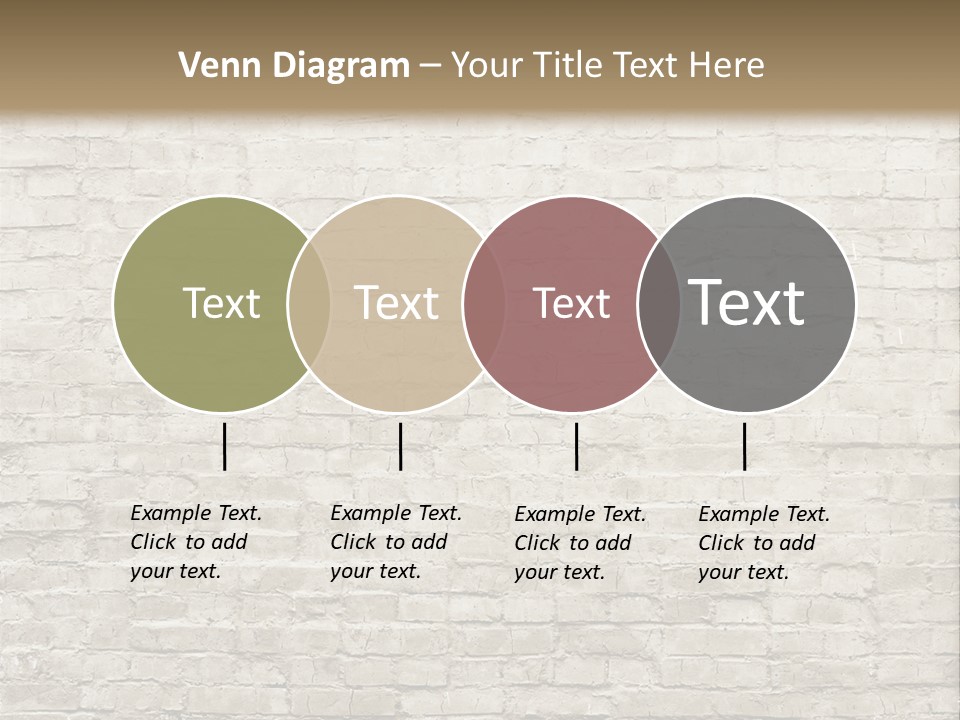 Venn Diagram – Your Title Text Here

Text

Text

Text

Text

Example Text. Click to add your text.

Example Text. Click to add your text.

Example Text. Click to add your text.

Example Text. Click to add your text.